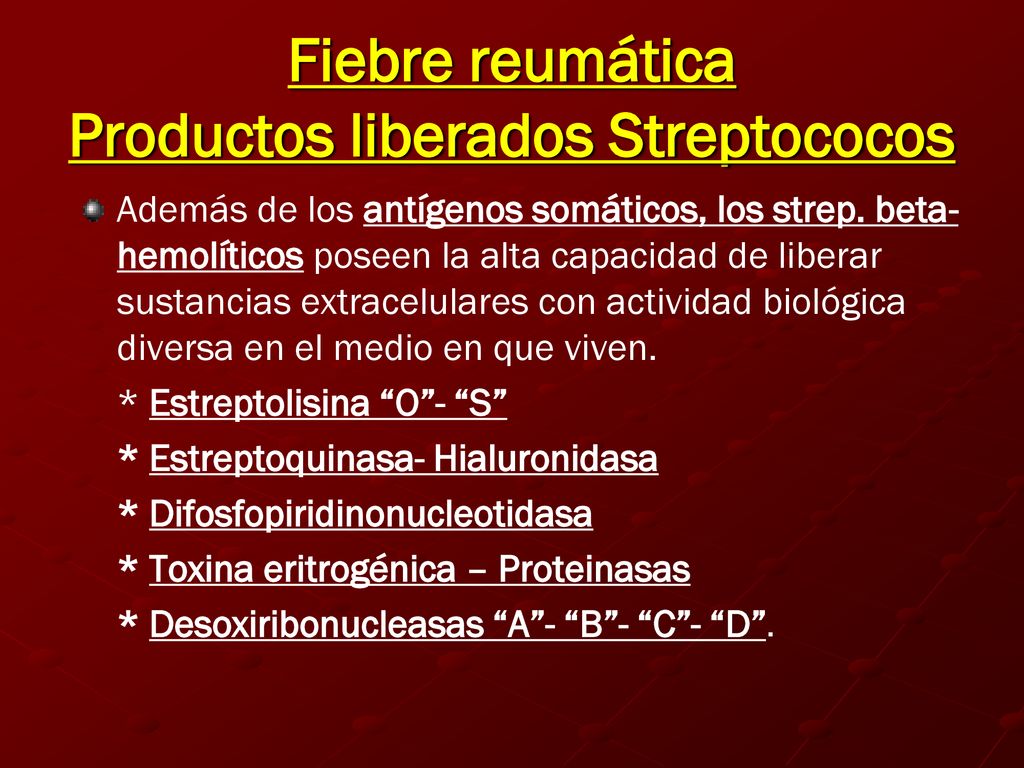 Fiebre reumática
Productos liberados Streptococos

Además de los antígenos somáticos, los strep. beta-hemolíticos poseen la alta capacidad de liberar sustancias extracelulares con actividad biológica diversa en el medio en que viven.

* Estreptolisina “O”- “S”

* Estreptoquinasa- Hialuronidasa

* Difosfopiridinonucleotidasa

* Toxina eritrogénica – Proteinasas

* Desoxiribonucleasas “A”- “B”- “C”- “D”.